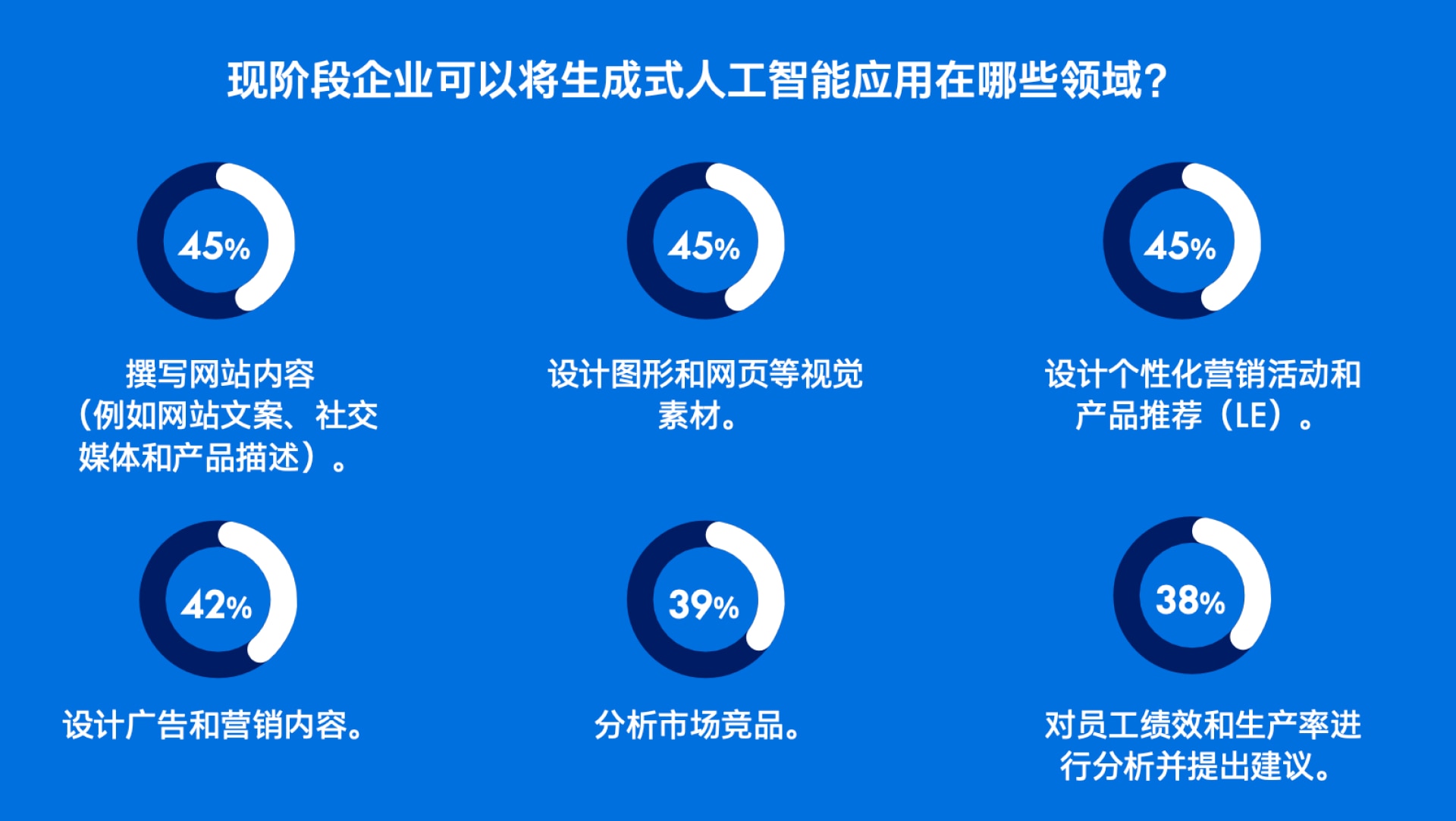 现阶段企业可以将生成式人工智能应用在哪些领域？

45%

撰写网站内容（例如网站文案、社交媒体和产品描述）。

45%

设计图形和网页等视觉素材。

45%

设计个性化营销活动和产品推荐（LE）。

42%

设计广告和营销内容。

39%

分析市场竞品。

38%

对员工绩效和生产率进行分析并提出建议。